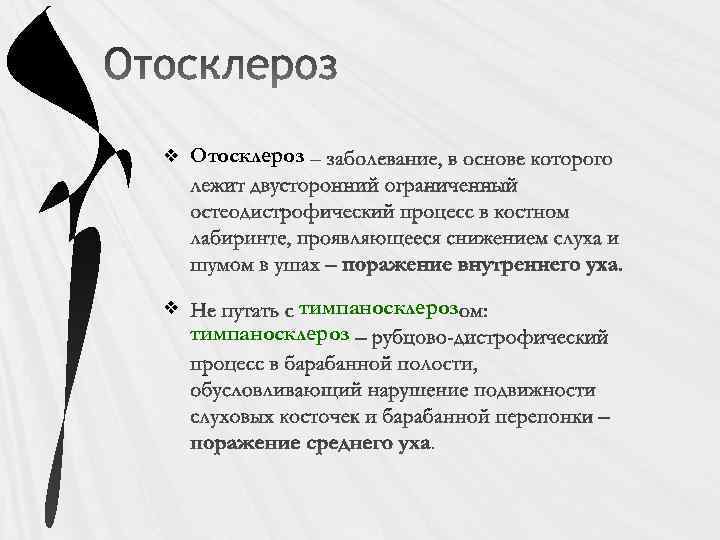 Отосклероз

❖ Отосклероз – заболевание, в основе которого лежит двусторонний ограниченный остеодистрофический процесс в костном лабиринте, проявляющееся снижением слуха и шумом в ушах – поражение внутреннего уха.

❖ Не путать с тимпаносклерозом: тимпаносклероз – рубцово-дистрофический процесс в барабанной полости, обусловливающий нарушение подвижности слуховых косточек и барабанной перепонки – поражение среднего уха.